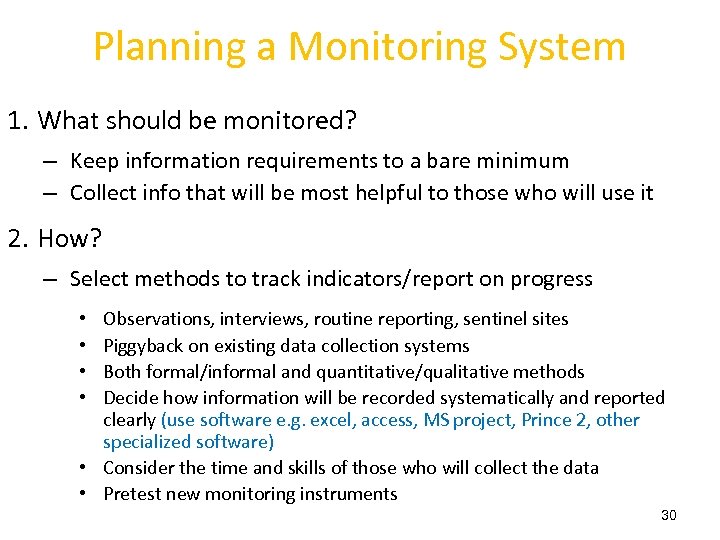 Planning a Monitoring System

1. What should be monitored?

– Keep information requirements to a bare minimum
– Collect info that will be most helpful to those who will use it

2. How?

– Select methods to track indicators/report on progress

• Observations, interviews, routine reporting, sentinel sites
• Piggyback on existing data collection systems
• Both formal/informal and quantitative/qualitative methods
• Decide how information will be recorded systematically and reported clearly (use software e.g. excel, access, MS project, Prince 2, other specialized software)
• Consider the time and skills of those who will collect the data
• Pretest new monitoring instruments

30